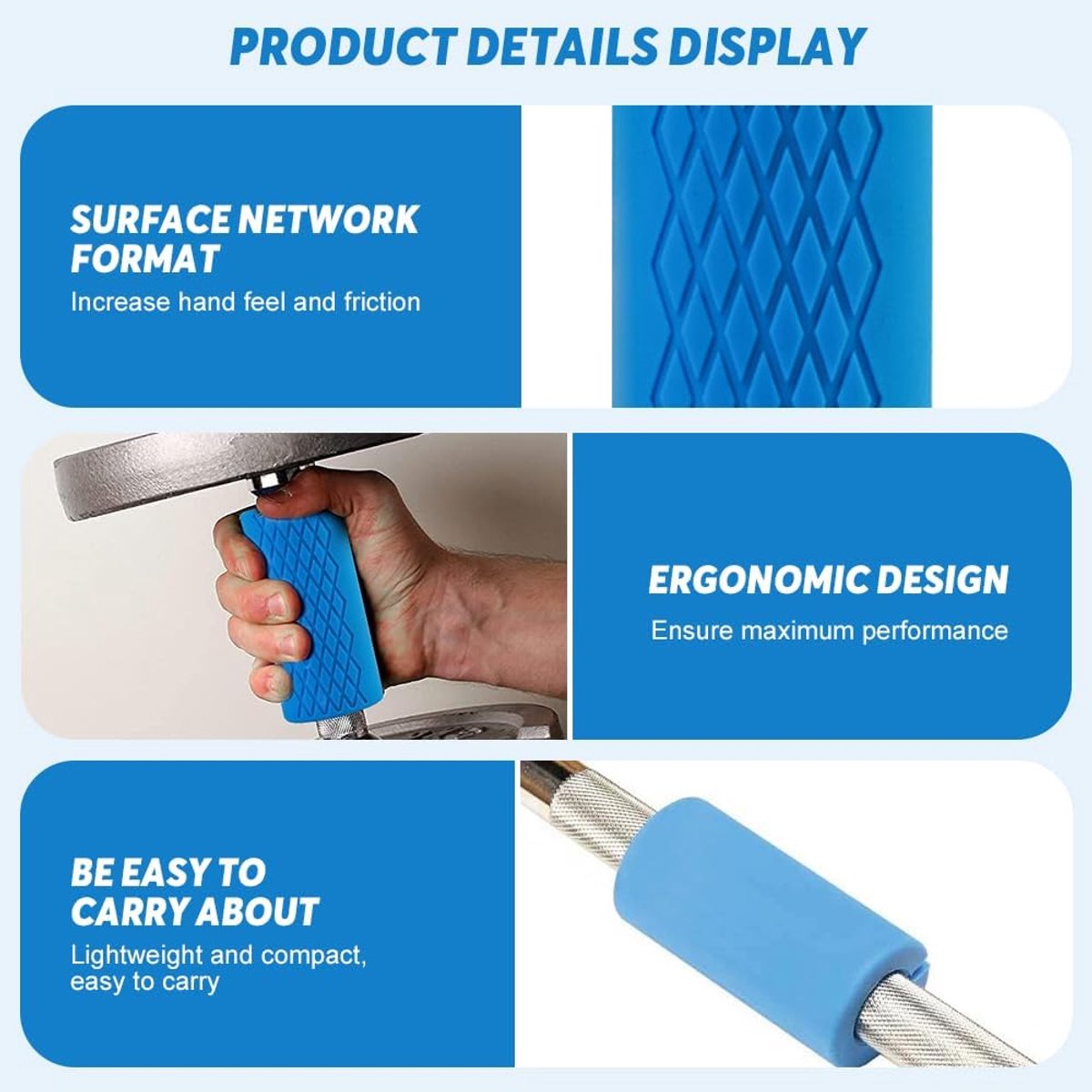 PRODUCT DETAILS DISPLAY

SURFACE NETWORK FORMAT
Increase hand feel and friction

ERGONOMIC DESIGN
Ensure maximum performance

BE EASY TO CARRY ABOUT
Lightweight and compact, easy to carry